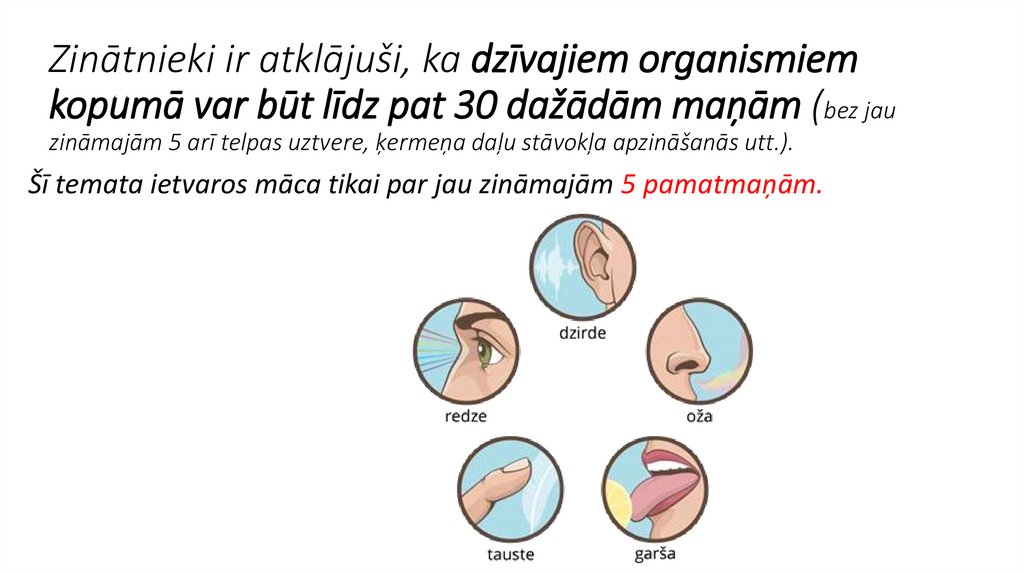 Zinātnieki ir atklājuši, ka dzīvajiem organismiem kopumā var būt līdz pat 30 dažādām maņām (bez jau zināmajām 5 arī telpas uztvere, ķermeņa daļu stāvokļa apzināšanās utt.).

Šī temata ietvaros māca tikai par jau zināmajām 5 pamatmaņām.

dzirde

redze

oža

tauste

garša